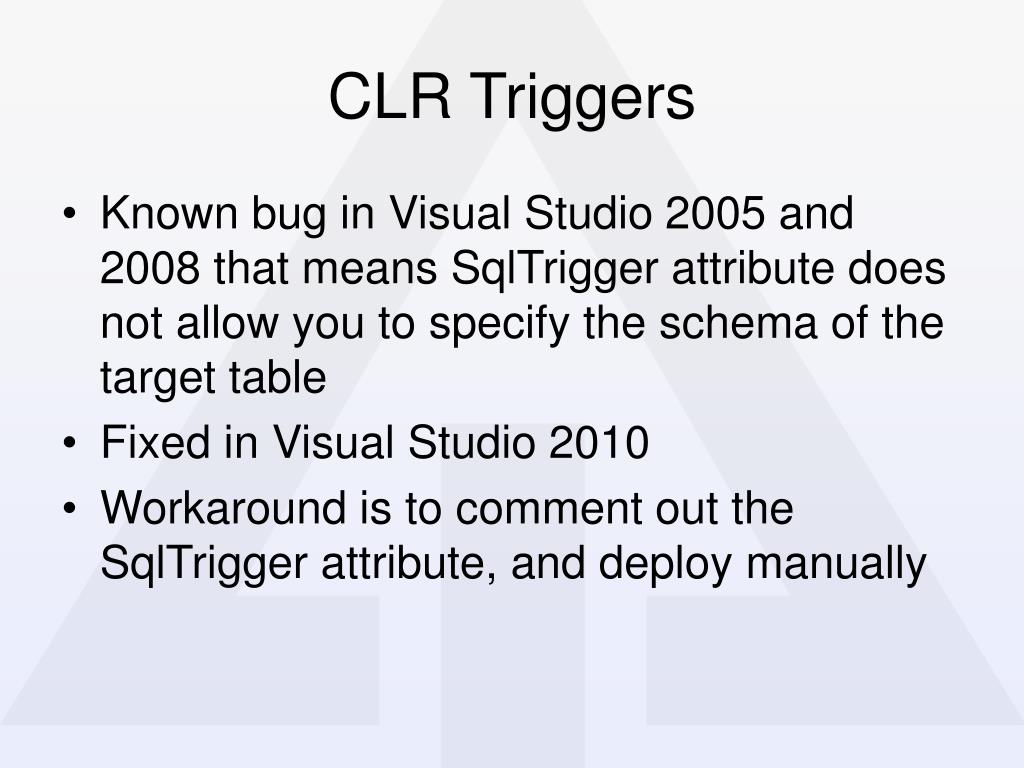 CLR Triggers

• Known bug in Visual Studio 2005 and 2008 that means SqlTrigger attribute does not allow you to specify the schema of the target table
• Fixed in Visual Studio 2010
• Workaround is to comment out the SqlTrigger attribute, and deploy manually